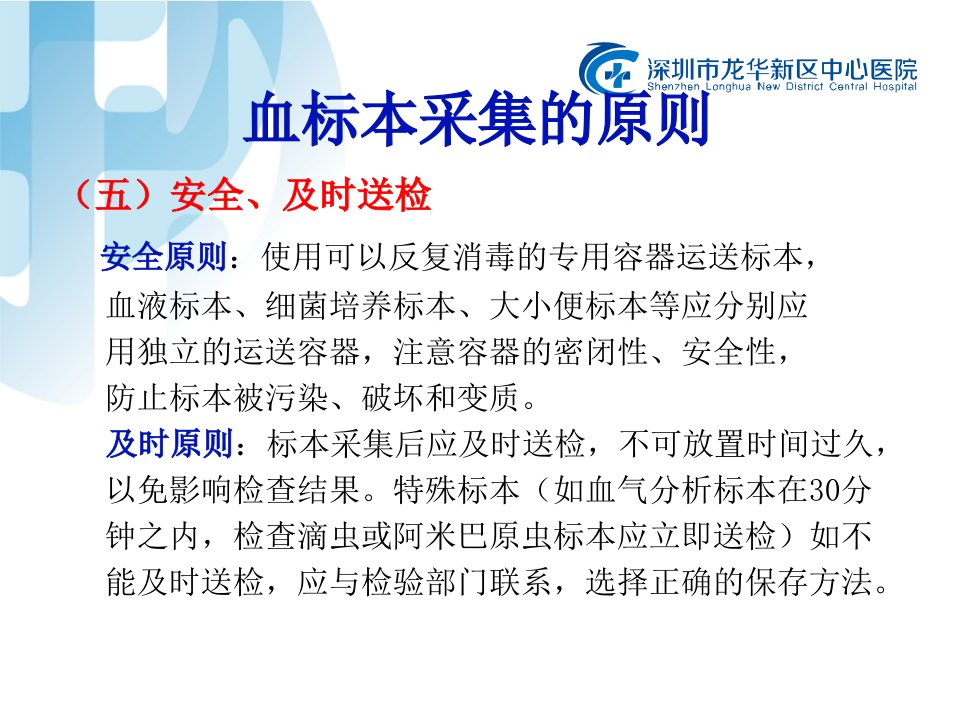 深圳市龙华新区中心医院
Shenzhen Longhua New District Central Hospital

血标本采集的原则

（五）安全、及时送检

安全原则：使用可以反复消毒的专用容器运送标本，血液标本、细菌培养标本、大小便标本等应分别应用独立的运送容器，注意容器的密闭性、安全性，防止标本被污染、破坏和变质。

及时原则：标本采集后应及时送检，不可放置时间过久，以免影响检查结果。特殊标本（如血气分析标本在30分钟之内，检查滴虫或阿米巴原虫标本应立即送检）如不能及时送检，应与检验部门联系，选择正确的保存方法。